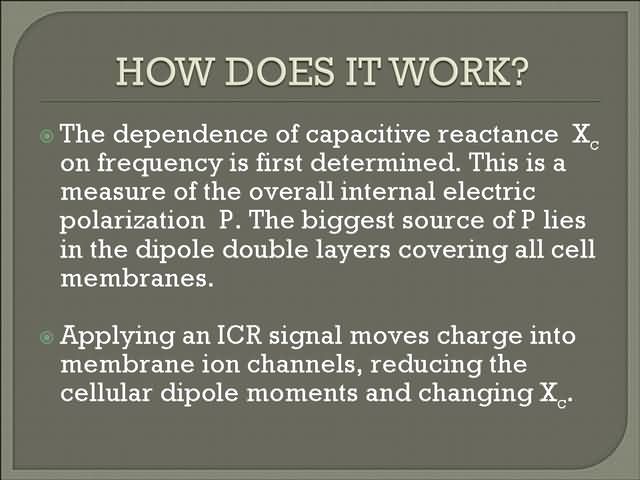 HOW DOES IT WORK?

The dependence of capacitive reactance $X_c$ on frequency is first determined. This is a measure of the overall internal electric polarization P. The biggest source of P lies in the dipole double layers covering all cell membranes.

Applying an ICR signal moves charge into membrane ion channels, reducing the cellular dipole moments and changing $X_c$.